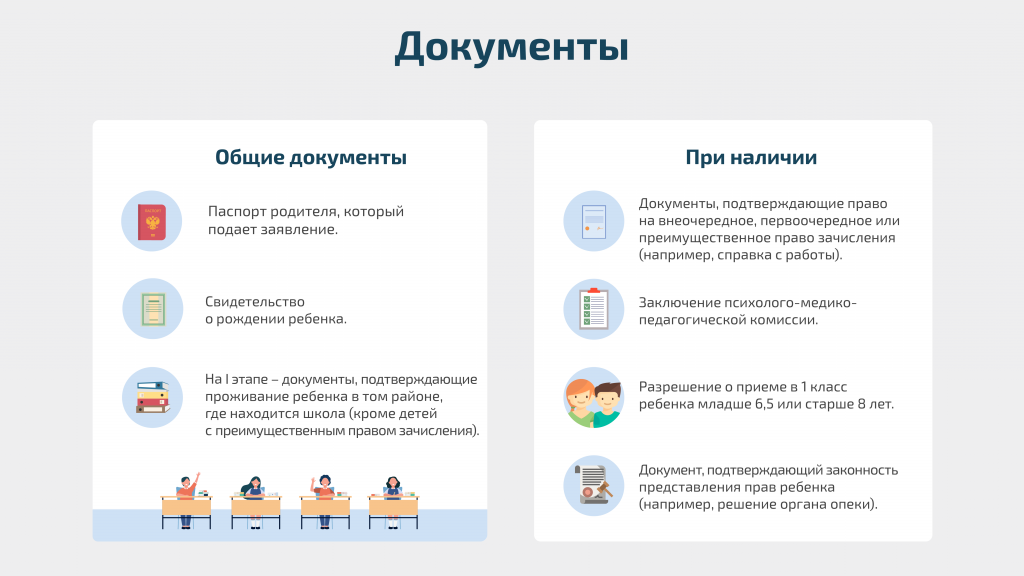 Документы

Общие документы

Паспорт родителя, который подает заявление.

Свидетельство о рождении ребенка.

На I этапе – документы, подтверждающие проживание ребенка в том районе, где находится школа (кроме детей с преимущественным правом зачисления).

При наличии

Документы, подтверждающие право на внеочередное, первоочередное или преимущественное право зачисления (например, справка с работы).

Заключение психолого-медико-педагогической комиссии.

Разрешение о приеме в 1 класс ребенка младше 6,5 или старше 8 лет.

Документ, подтверждающий законность представления прав ребенка (например, решение органа опеки).